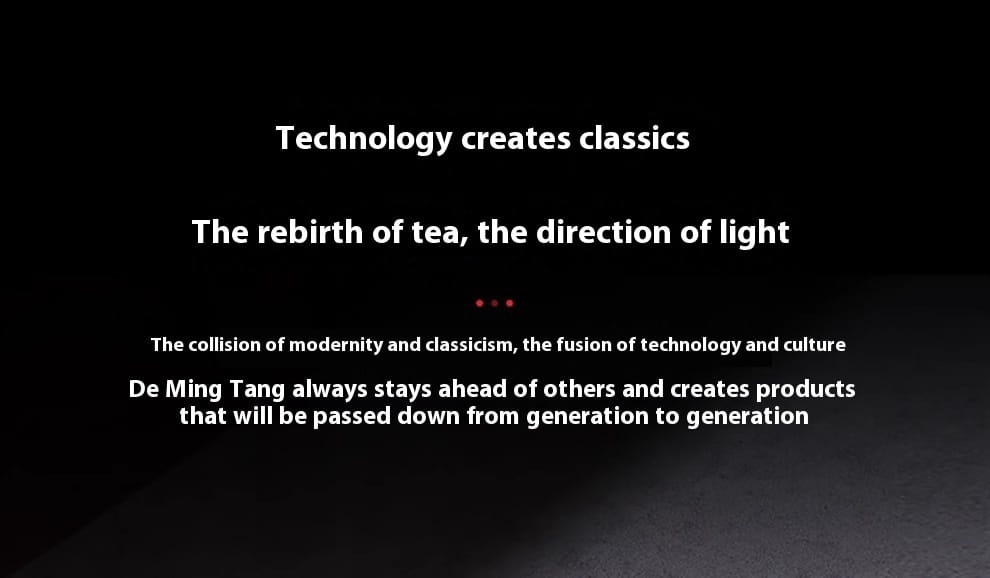 Technology creates classics

The rebirth of tea, the direction of light

The collision of modernity and classicism, the fusion of technology and culture

De Ming Tang always stays ahead of others and creates products that will be passed down from generation to generation